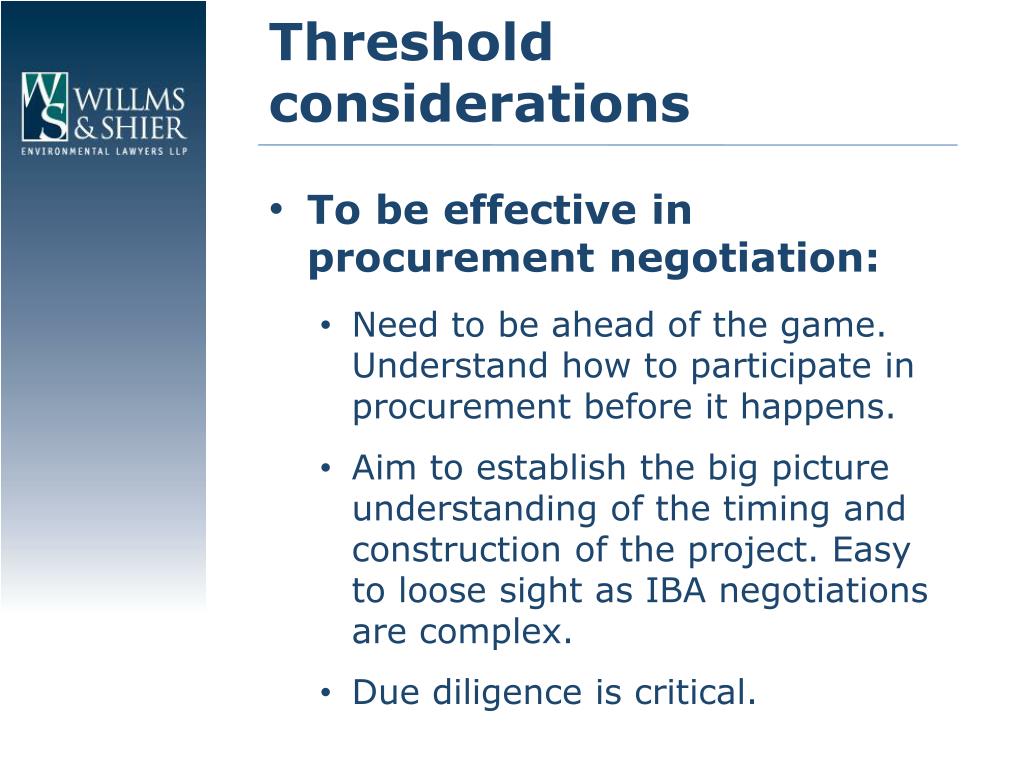 WS WILLMS & SHIER
ENVIRONMENTAL LAWYERS LLP

Threshold considerations

• To be effective in procurement negotiation:
  • Need to be ahead of the game. Understand how to participate in procurement before it happens.
  • Aim to establish the big picture understanding of the timing and construction of the project. Easy to loose sight as IBA negotiations are complex.
  • Due diligence is critical.